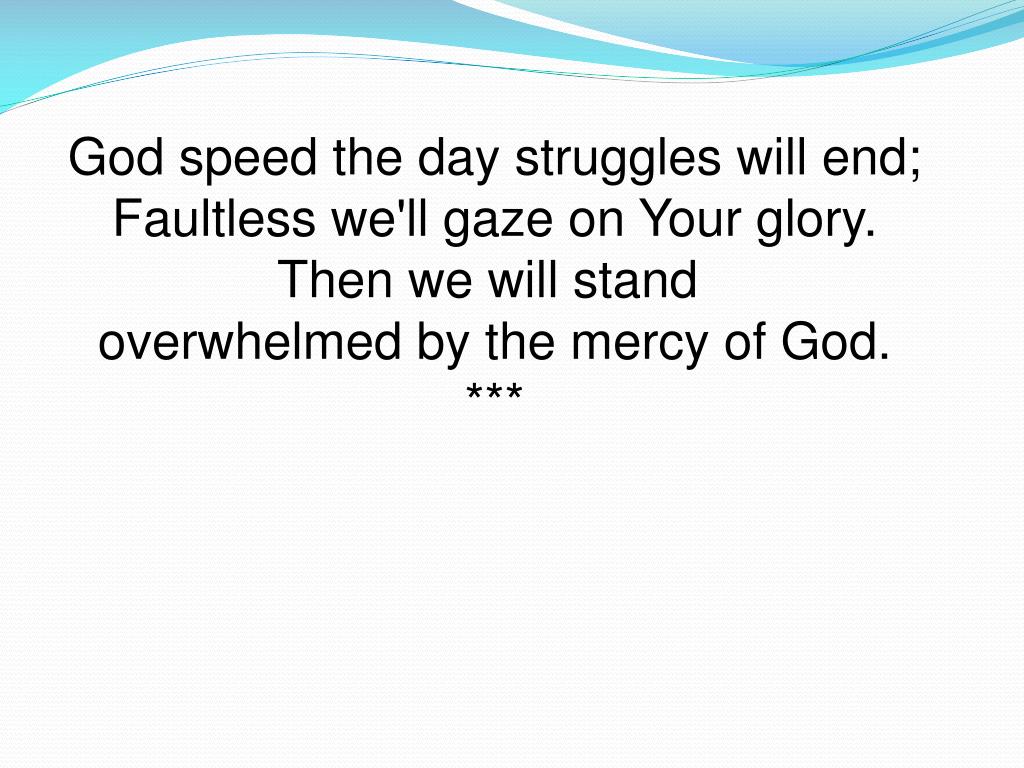 God speed the day struggles will end;
Faultless we'll gaze on Your glory.
Then we will stand
overwhelmed by the mercy of God.
***